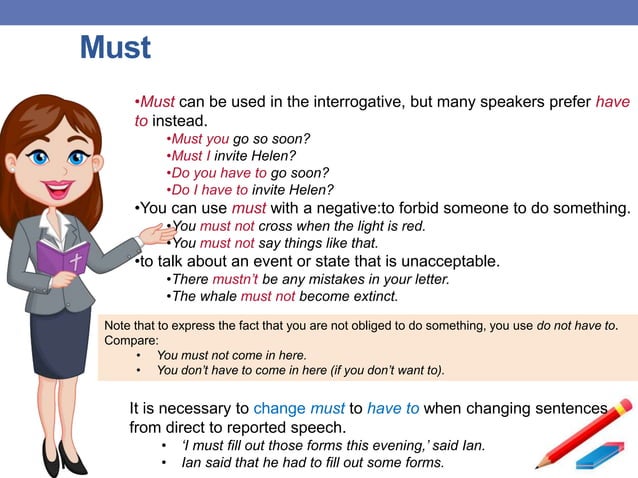 Must

•Must can be used in the interrogative, but many speakers prefer have to instead.

•Must you go so soon?
•Must I invite Helen?
•Do you have to go soon?
•Do I have to invite Helen?

•You can use must with a negative:to forbid someone to do something.

•You must not cross when the light is red.
•You must not say things like that.

•to talk about an event or state that is unacceptable.

•There mustn't be any mistakes in your letter.
•The whale must not become extinct.

Note that to express the fact that you are not obliged to do something, you use do not have to. Compare:

• You must not come in here.
• You don't have to come in here (if you don't want to).

It is necessary to change must to have to when changing sentences from direct to reported speech.

• 'I must fill out those forms this evening,' said Ian.
• Ian said that he had to fill out some forms.